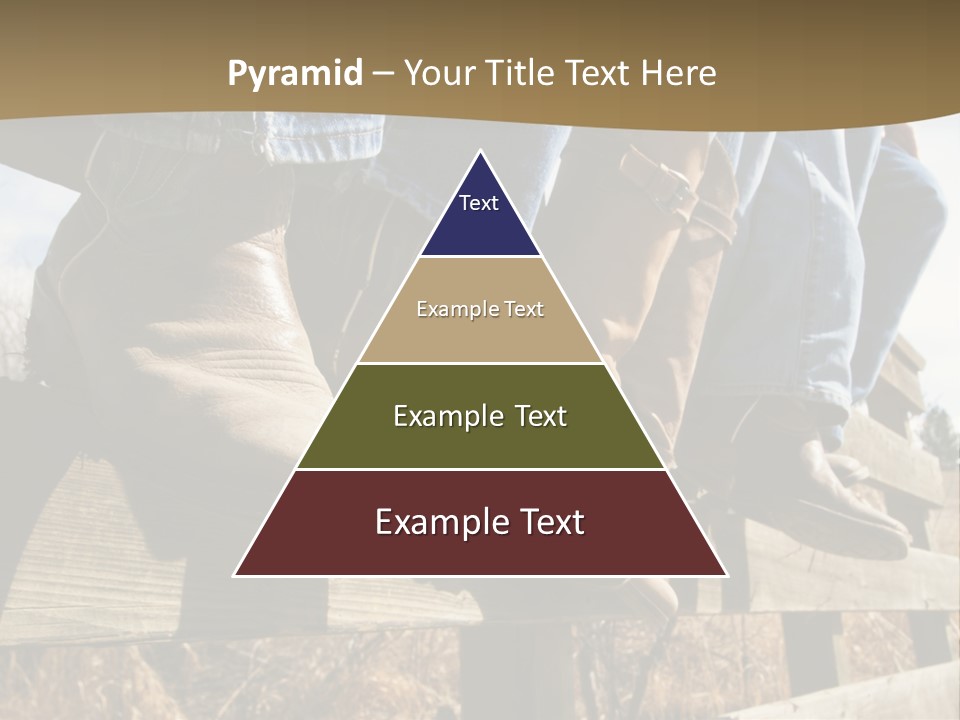 Pyramid – Your Title Text Here

Text

Example Text

Example Text

Example Text